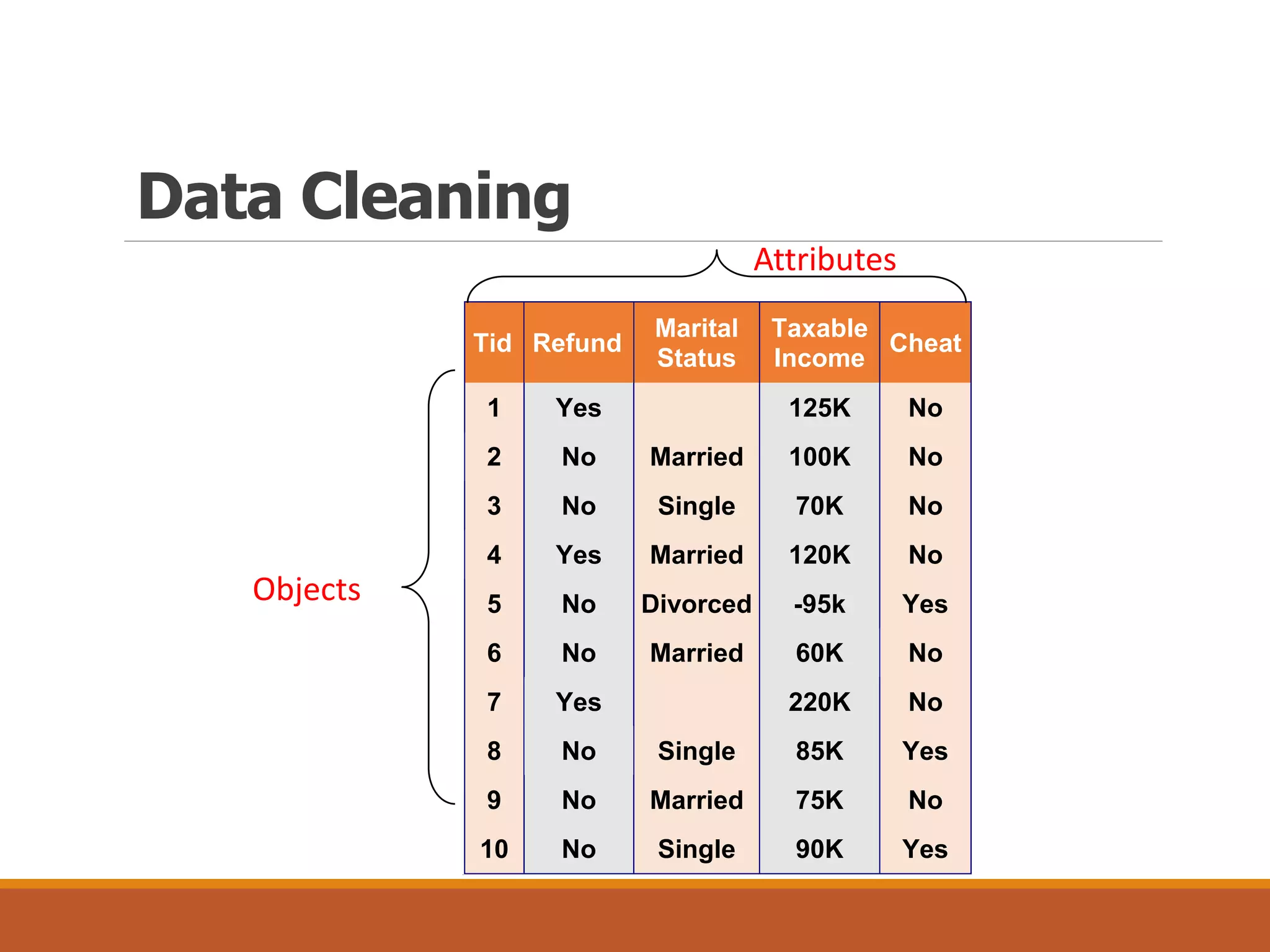 Data Cleaning

Attributes

Objects

| Tid | Refund | Marital Status | Taxable Income | Cheat |
|---|---|---|---|---|
| 1 | Yes | | 125K | No |
| 2 | No | Married | 100K | No |
| 3 | No | Single | 70K | No |
| 4 | Yes | Married | 120K | No |
| 5 | No | Divorced | -95k | Yes |
| 6 | No | Married | 60K | No |
| 7 | Yes | | 220K | No |
| 8 | No | Single | 85K | Yes |
| 9 | No | Married | 75K | No |
| 10 | No | Single | 90K | Yes |